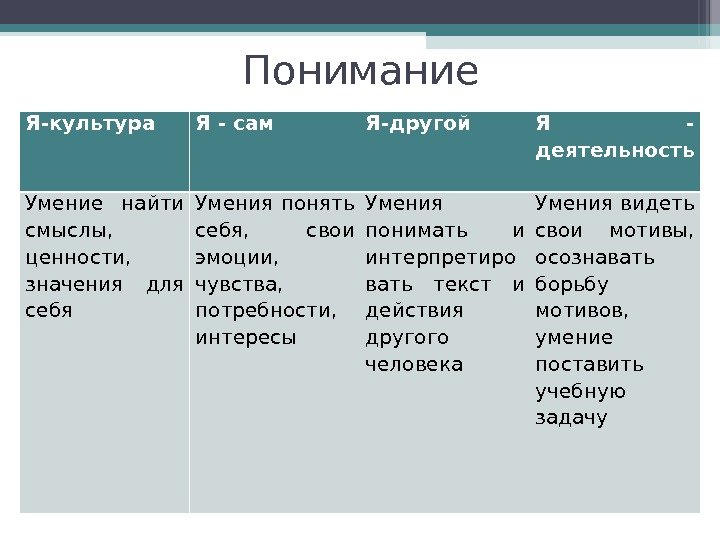 Понимание

| Я-культура | Я - сам | Я-другой | Я - деятельность |
|---|---|---|---|
| Умение найти смыслы, ценности, значения для себя | Умения понять себя, свои эмоции, чувства, потребности, интересы | Умения понимать и интерпретировать текст и действия другого человека | Умения видеть свои мотивы, осознавать борьбу мотивов, умение поставить учебную задачу |